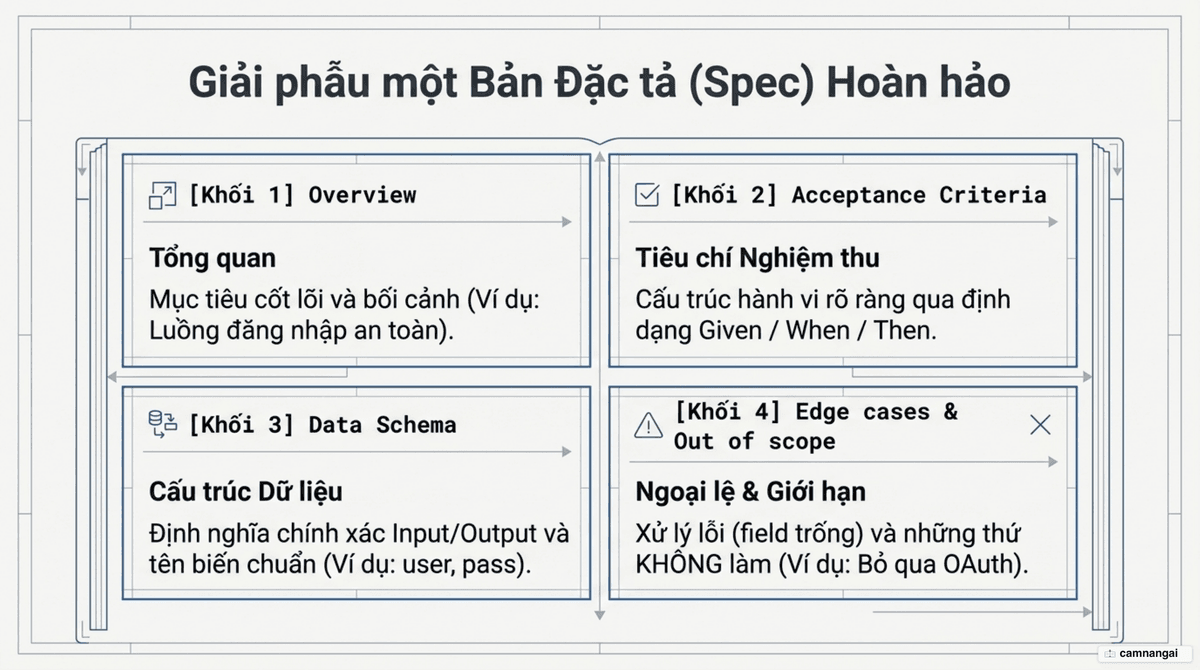 Giải phẫu một Bản Đặc tả (Spec) Hoàn hảo

[Khối 1] Overview

Tổng quan

Mục tiêu cốt lõi và bối cảnh (Ví dụ: Luồng đăng nhập an toàn).

[Khối 2] Acceptance Criteria

Tiêu chí Nghiệm thu

Cấu trúc hành vi rõ ràng qua định dạng Given / When / Then.

[Khối 3] Data Schema

Cấu trúc Dữ liệu

Định nghĩa chính xác Input/Output và tên biến chuẩn (Ví dụ: user, pass).

[Khối 4] Edge cases & Out of scope

Ngoại lệ & Giới hạn

Xử lý lỗi (field trống) và những thứ KHÔNG làm (Ví dụ: Bỏ qua OAuth).

camnangai